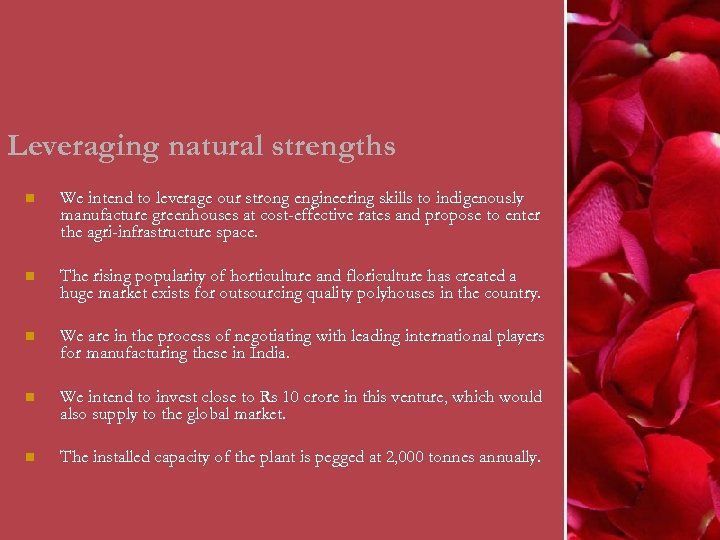 Leveraging natural strengths

We intend to leverage our strong engineering skills to indigenously manufacture greenhouses at cost-effective rates and propose to enter the agri-infrastructure space.

The rising popularity of horticulture and floriculture has created a huge market exists for outsourcing quality polyhouses in the country.

We are in the process of negotiating with leading international players for manufacturing these in India.

We intend to invest close to Rs 10 crore in this venture, which would also supply to the global market.

The installed capacity of the plant is pegged at 2,000 tonnes annually.